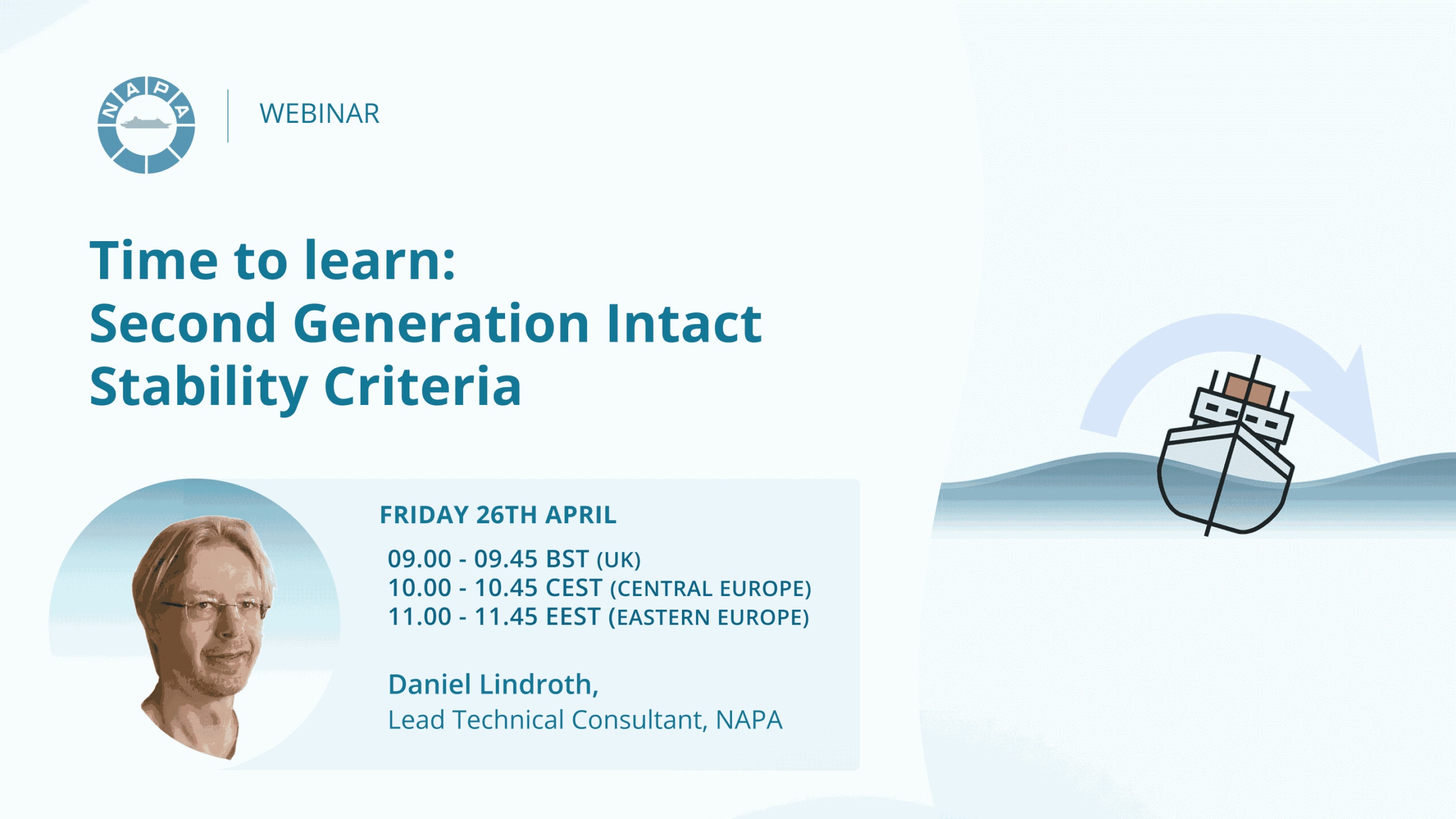 NAPA

WEBINAR

Time to learn:
Second Generation Intact Stability Criteria

FRIDAY 26TH APRIL

09.00 - 09.45 BST (UK)
10.00 - 10.45 CEST (CENTRAL EUROPE)
11.00 - 11.45 EEST (EASTERN EUROPE)

Daniel Lindroth,
Lead Technical Consultant, NAPA